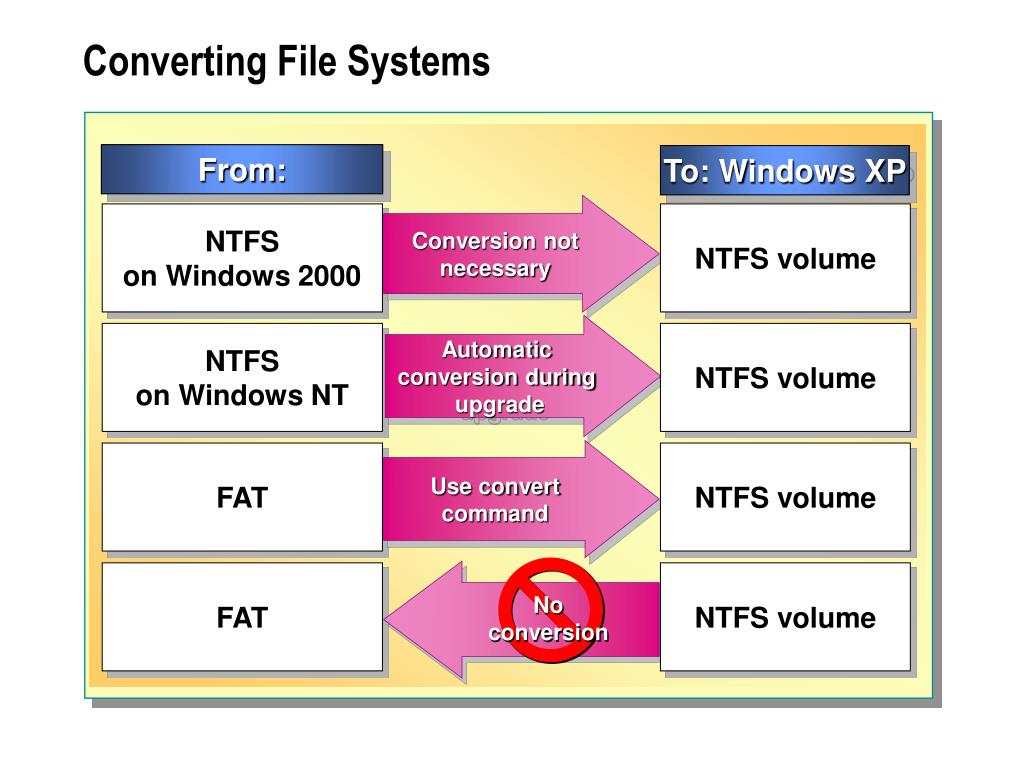 Converting File Systems

From:

To: Windows XP

NTFS
on Windows 2000

Conversion not necessary

NTFS volume

NTFS
on Windows NT

Automatic conversion during upgrade

NTFS volume

FAT

Use convert command

NTFS volume

FAT

No conversion

NTFS volume